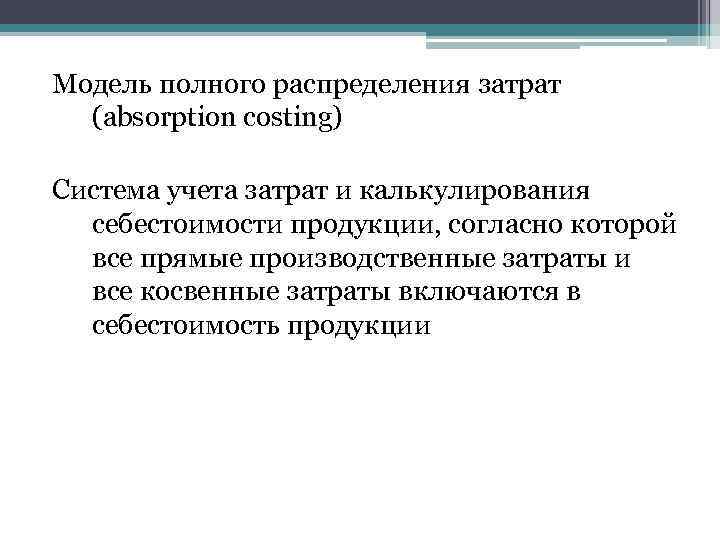 Модель полного распределения затрат (absorption costing)

Система учета затрат и калькулирования себестоимости продукции, согласно которой все прямые производственные затраты и все косвенные затраты включаются в себестоимость продукции